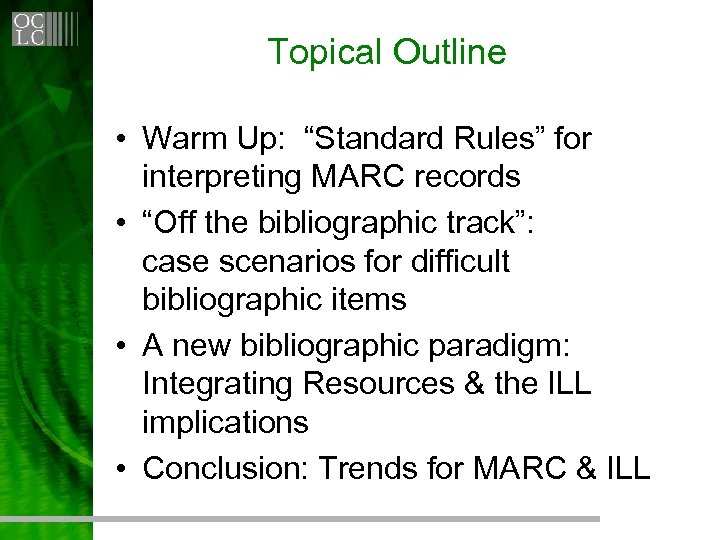 OCLC

Topical Outline

• Warm Up: “Standard Rules” for interpreting MARC records
• “Off the bibliographic track”: case scenarios for difficult bibliographic items
• A new bibliographic paradigm: Integrating Resources & the ILL implications
• Conclusion: Trends for MARC & ILL